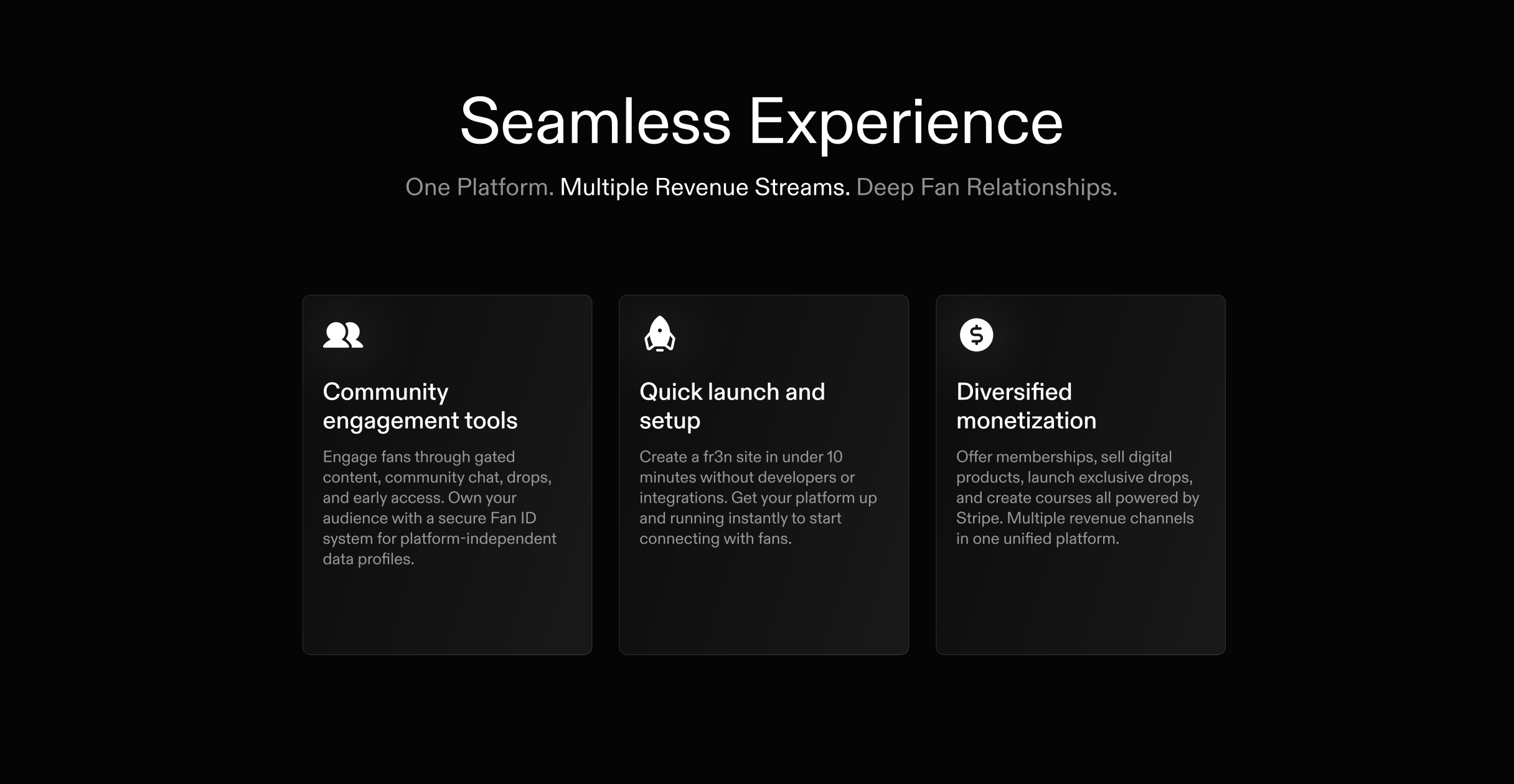 Seamless Experience

One Platform. Multiple Revenue Streams. Deep Fan Relationships.

Community engagement tools

Engage fans through gated content, community chat, drops, and early access. Own your audience with a secure Fan ID system for platform-independent data profiles.

Quick launch and setup

Create a fr3n site in under 10 minutes without developers or integrations. Get your platform up and running instantly to start connecting with fans.

Diversified monetization

Offer memberships, sell digital products, launch exclusive drops, and create courses all powered by Stripe. Multiple revenue channels in one unified platform.